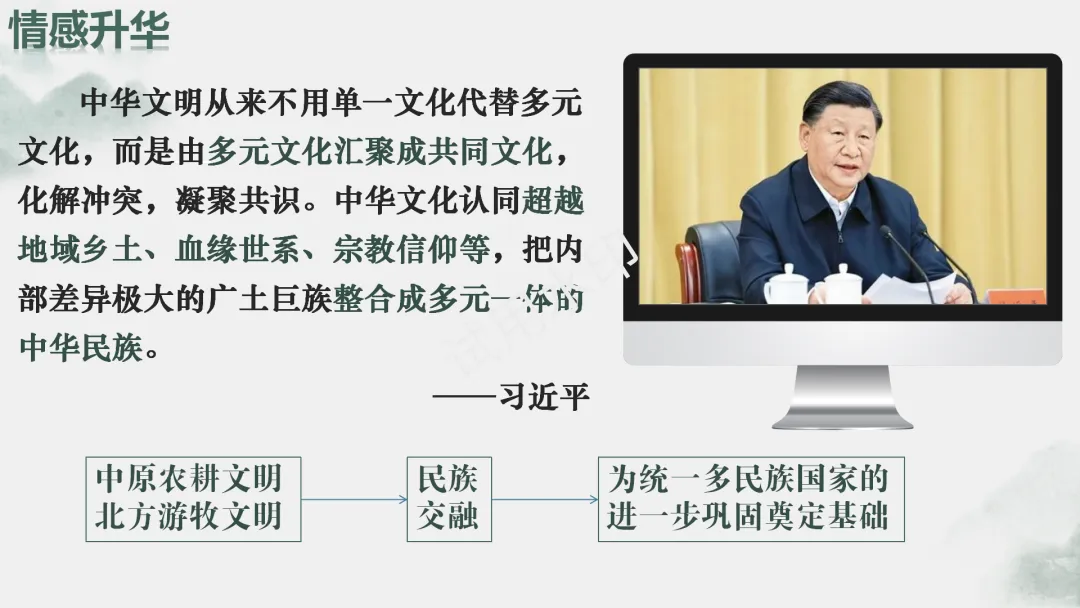 情感升华

中华文明从来不用单一文化代替多元文化，而是由多元文化汇聚成共同文化，化解冲突，凝聚共识。中华文化认同超越地域乡土、血缘世系、宗教信仰等，把内部差异极大的广土巨族整合成多元一体的中华民族。

——习近平

中原农耕文明
北方游牧文明

民族交融

为统一多民族国家的进一步巩固奠定基础